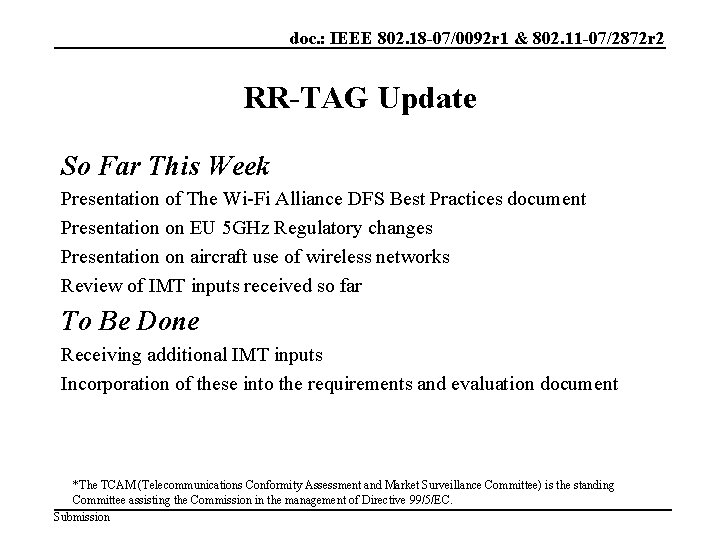 doc.: IEEE 802.18-07/0092r1 & 802.11-07/2872r2

RR-TAG Update

So Far This Week

Presentation of The Wi-Fi Alliance DFS Best Practices document

Presentation on EU 5GHz Regulatory changes

Presentation on aircraft use of wireless networks

Review of IMT inputs received so far

To Be Done

Receiving additional IMT inputs

Incorporation of these into the requirements and evaluation document

*The TCAM (Telecommunications Conformity Assessment and Market Surveillance Committee) is the standing Committee assisting the Commission in the management of Directive 99/5/EC.

Submission